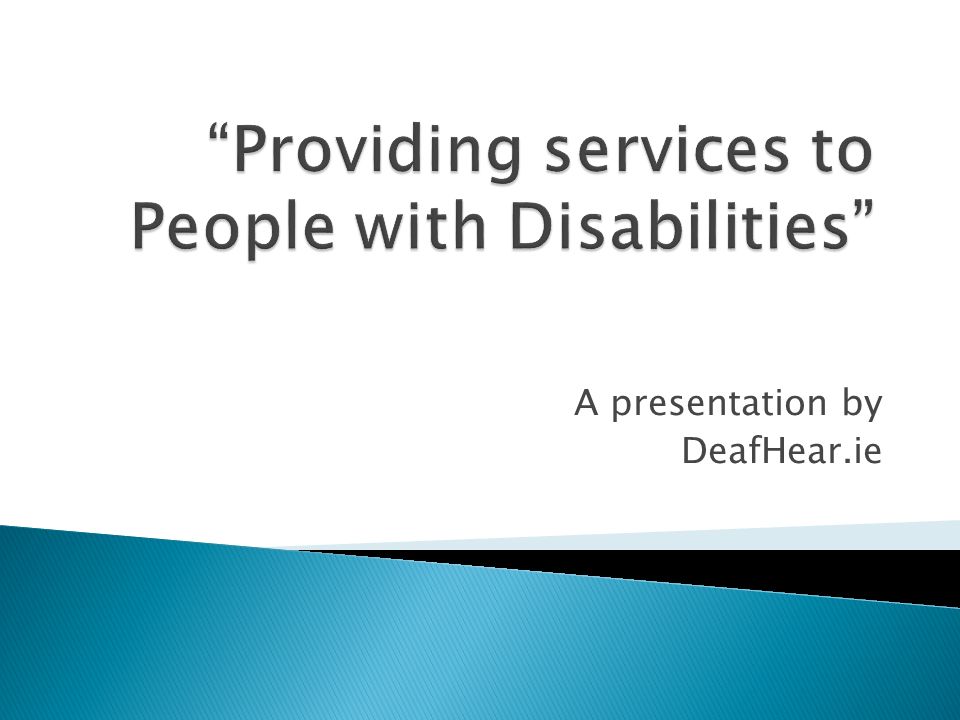 “Providing services to People with Disabilities”

A presentation by
DeafHear.ie